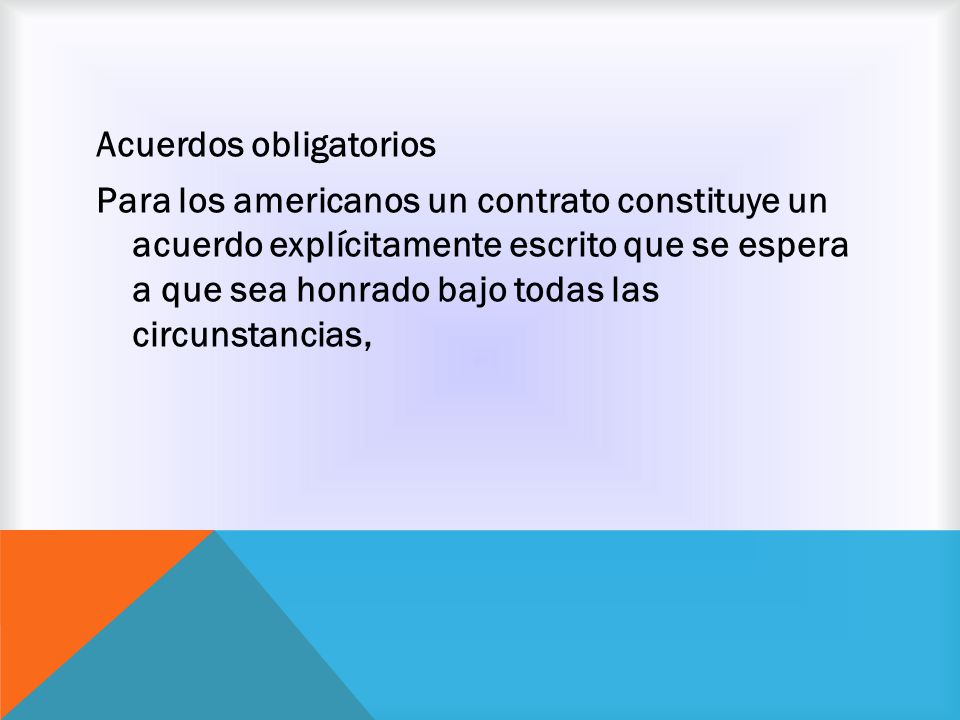 Acuerdos obligatorios

Para los americanos un contrato constituye un acuerdo explícitamente escrito que se espera a que sea honrado bajo todas las circunstancias,